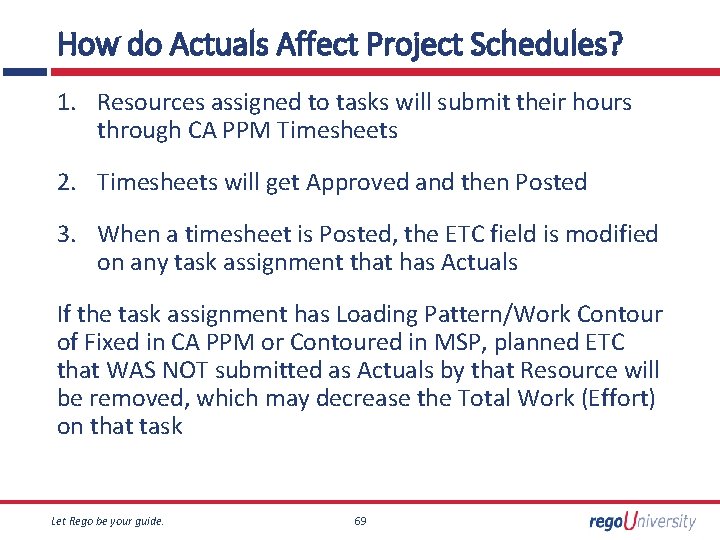 How do Actuals Affect Project Schedules?

1. Resources assigned to tasks will submit their hours through CA PPM Timesheets

2. Timesheets will get Approved and then Posted

3. When a timesheet is Posted, the ETC field is modified on any task assignment that has Actuals

If the task assignment has Loading Pattern/Work Contour of Fixed in CA PPM or Contoured in MSP, planned ETC that WAS NOT submitted as Actuals by that Resource will be removed, which may decrease the Total Work (Effort) on that task

Let Rego be your guide.

69

regoUniversity